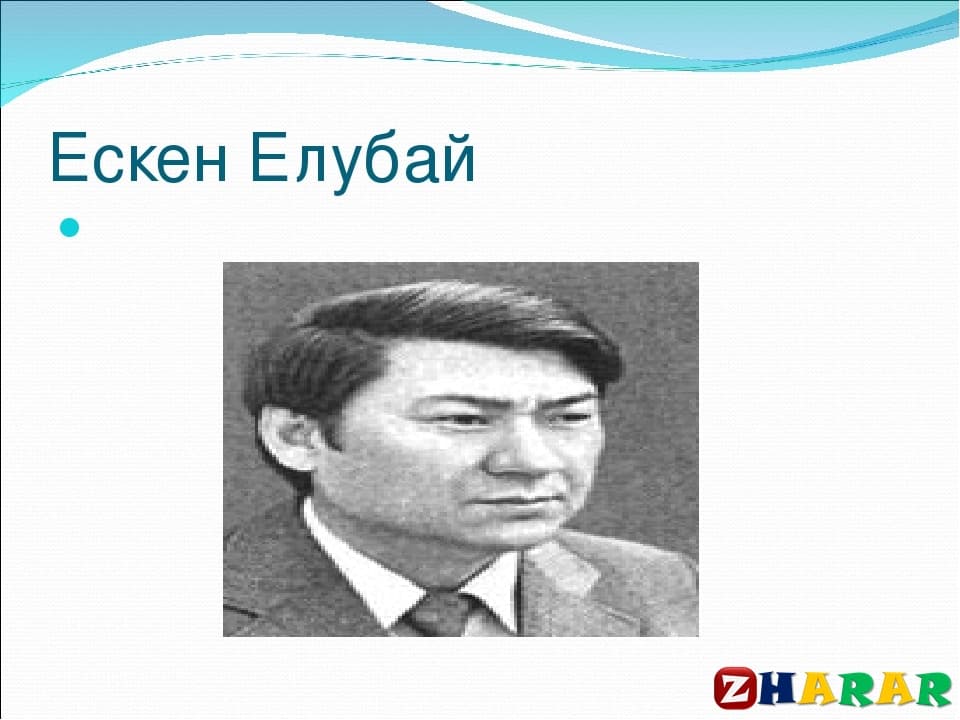 Ескен Елубай

ZHARAR